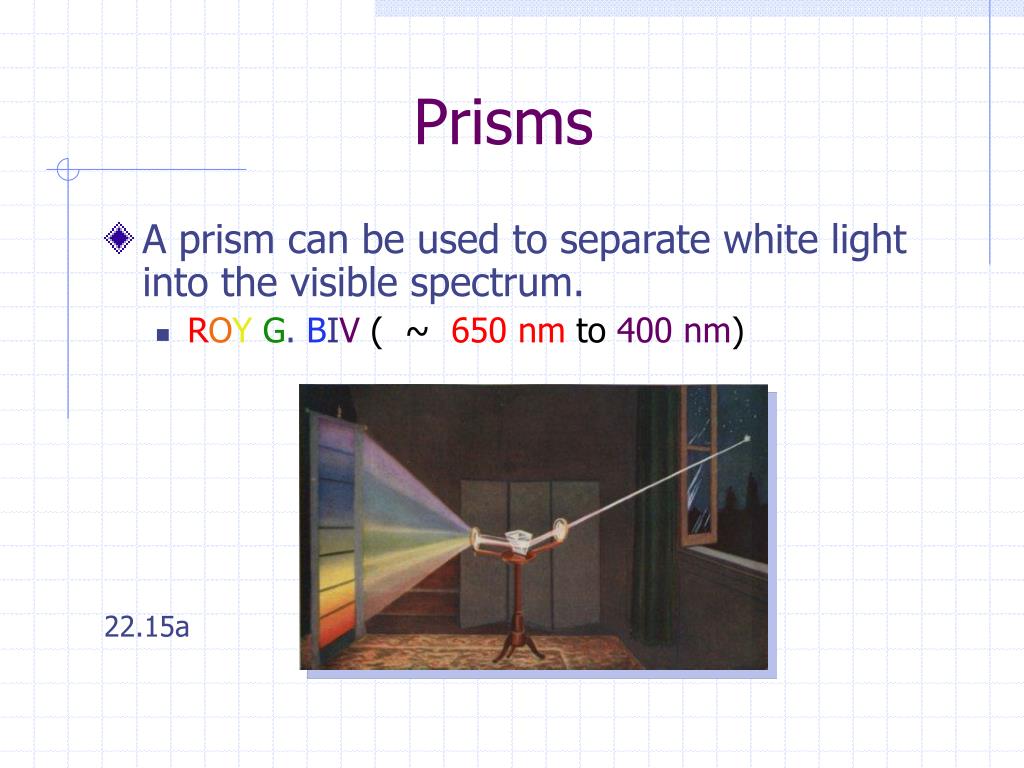 Prisms

A prism can be used to separate white light into the visible spectrum.

ROY G. BIV ( ~ 650 nm to 400 nm)

22.15a